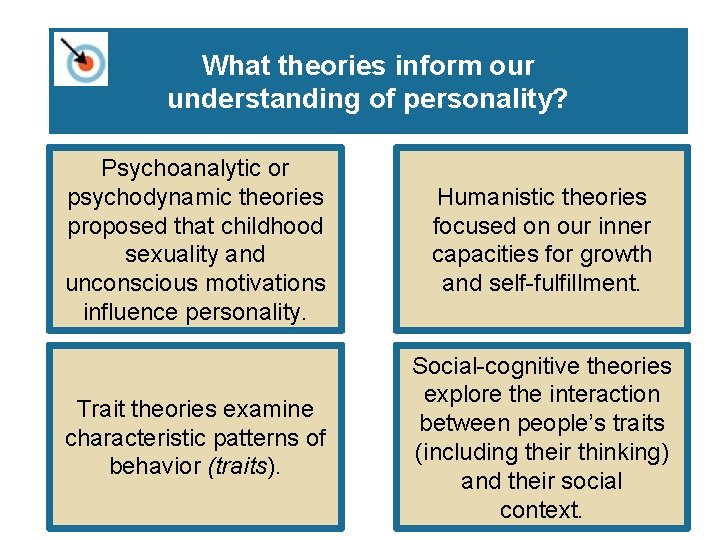 What theories inform our understanding of personality?

Psychoanalytic or psychodynamic theories proposed that childhood sexuality and unconscious motivations influence personality.

Humanistic theories focused on our inner capacities for growth and self-fulfillment.

Trait theories examine characteristic patterns of behavior (traits).

Social-cognitive theories explore the interaction between people's traits (including their thinking) and their social context.